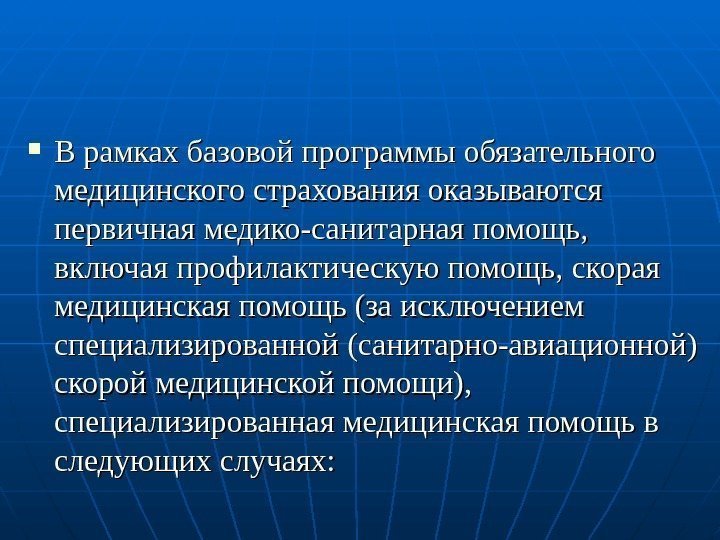 ▪ В рамках базовой программы обязательного медицинского страхования оказываются первичная медико-санитарная помощь, включая профилактическую помощь, скорая медицинская помощь (за исключением специализированной (санитарно-авиационной) скорой медицинской помощи), специализированная медицинская помощь в следующих случаях: